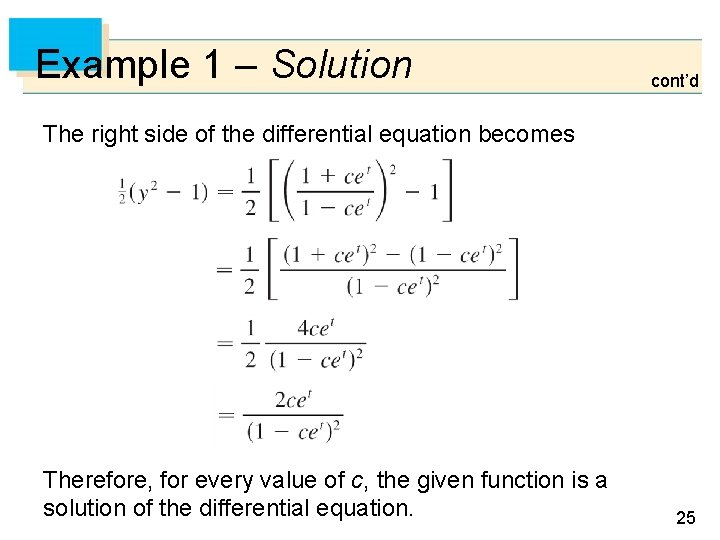 Example 1 – Solution

cont'd

The right side of the differential equation becomes

$\frac{1}{2}(y^2 - 1) = \frac{1}{2}\left[\left(\frac{1 + ce^t}{1 - ce^t}\right)^2 - 1\right]$

$= \frac{1}{2}\left[\frac{(1 + ce^t)^2 - (1 - ce^t)^2}{(1 - ce^t)^2}\right]$

$= \frac{1}{2}\frac{4ce^t}{(1 - ce^t)^2}$

$= \frac{2ce^t}{(1 - ce^t)^2}$

Therefore, for every value of $c$, the given function is a solution of the differential equation.

25